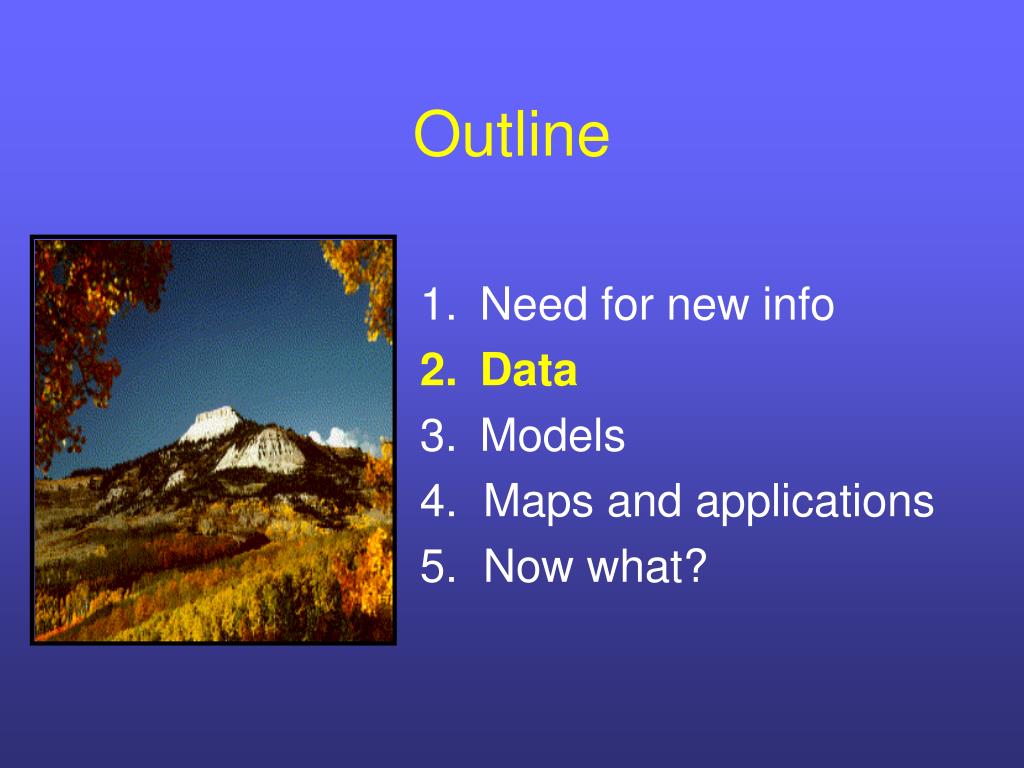 Outline

1. Need for new info
2. Data
3. Models
4. Maps and applications
5. Now what?